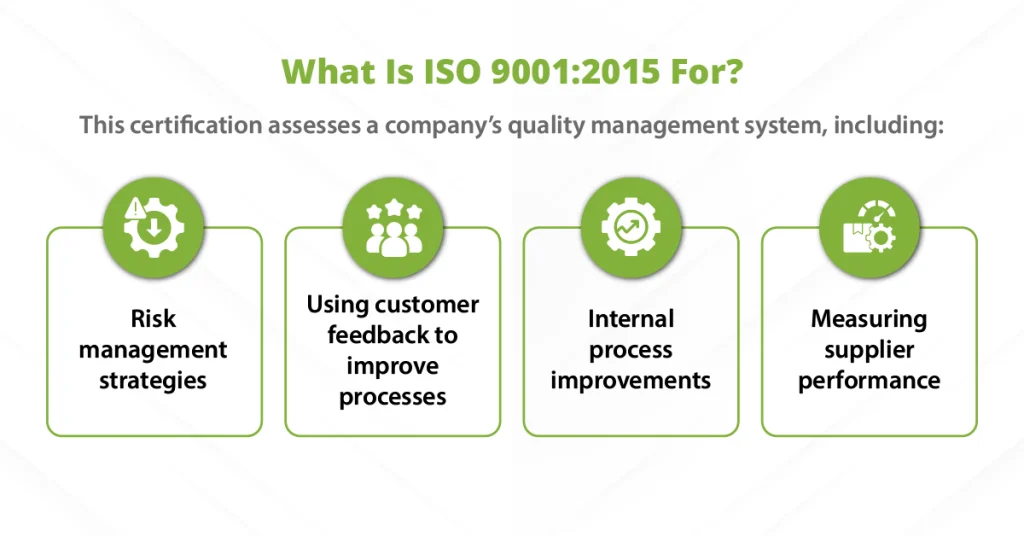 What Is ISO 9001:2015 For?

This certification assesses a company's quality management system, including:

Risk management strategies

Using customer feedback to improve processes

Internal process improvements

Measuring supplier performance